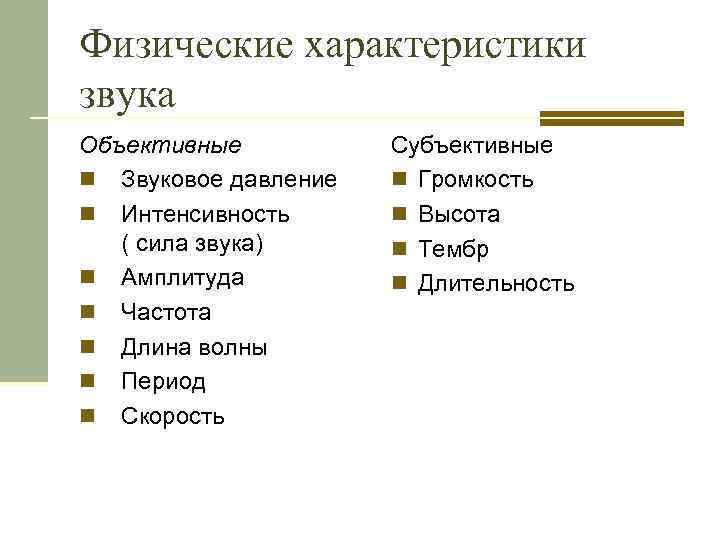 Физические характеристики звука

Объективные
- Звуковое давление
- Интенсивность ( сила звука)
- Амплитуда
- Частота
- Длина волны
- Период
- Скорость

Субъективные
- Громкость
- Высота
- Тембр
- Длительность